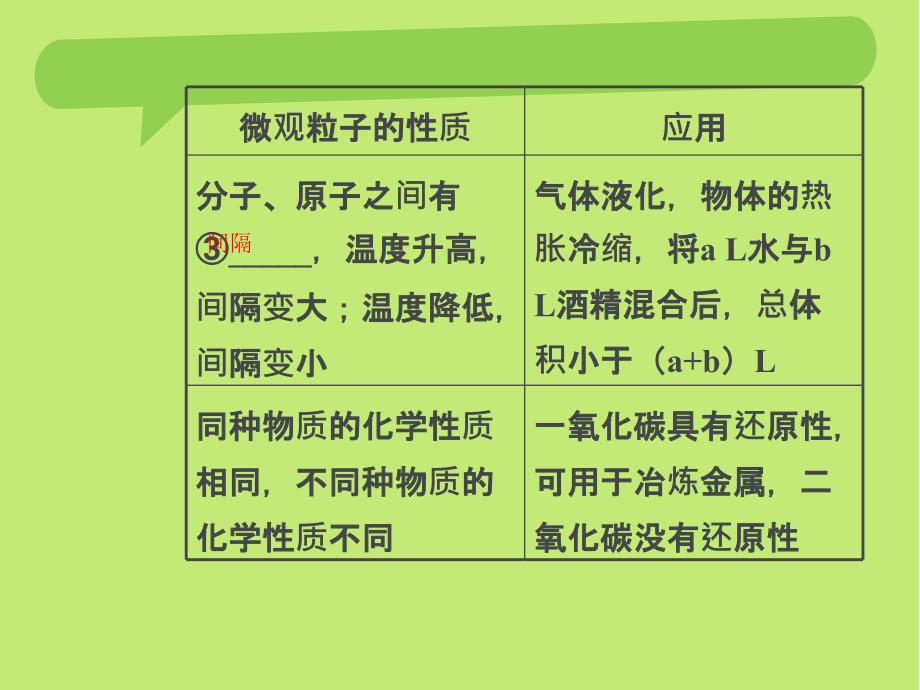 | 微观粒子的性质 | 应用 |
|---|---|
| 分子、原子之间有③间隔_____，温度升高，间隔变大；温度降低，间隔变小 | 气体液化，物体的热胀冷缩，将a L水与b L酒精混合后，总体积小于（a+b）L |
| 同种物质的化学性质相同，不同种物质的化学性质不同 | 一氧化碳具有还原性，可用于冶炼金属，二氧化碳没有还原性 |